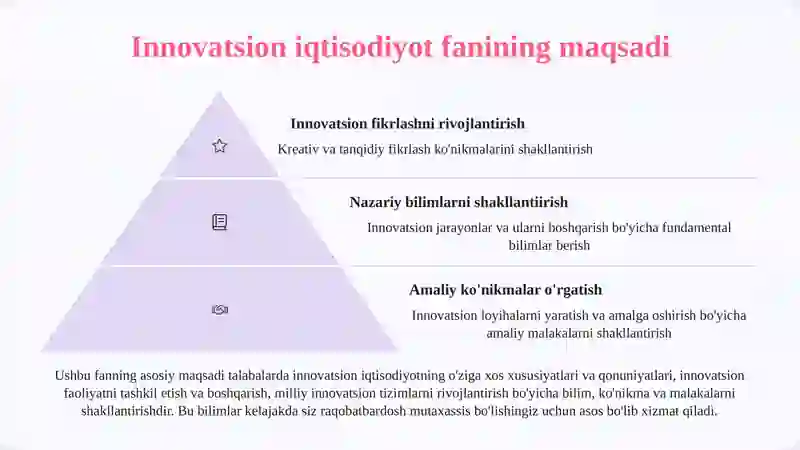 Innovatsion iqtisodiyot fanining maqsadi

Innovatsion fikrlashni rivojlantirish

Kreativ va tanqidiy fikrlash ko'nikmalarini shakllantirish

Nazariy bilimlarni shakllantiirish

Innovatsion jarayonlar va ularni boshqarish bo'yicha fundamental bilimlar berish

Amaliy ko'nikmalar o'rgatish

Innovatsion loyihalarni yaratish va amalga oshirish bo'yicha amaliy malakalarni shakllantirish

Ushbu fanning asosiy maqsadi talabalarda innovatsion iqtisodiyotning o'ziga xos xususiyatlari va qonuniyatlari, innovatsion faoliyatni tashkil etish va boshqarish, milliy innovatsion tizimlarni rivojlantirish bo'yicha bilim, ko'nikma va malakalarni shakllantirishdir. Bu bilimlar kelajakda siz raqobatbardosh mutaxassis bo'lishingiz uchun asos bo'lib xizmat qiladi.